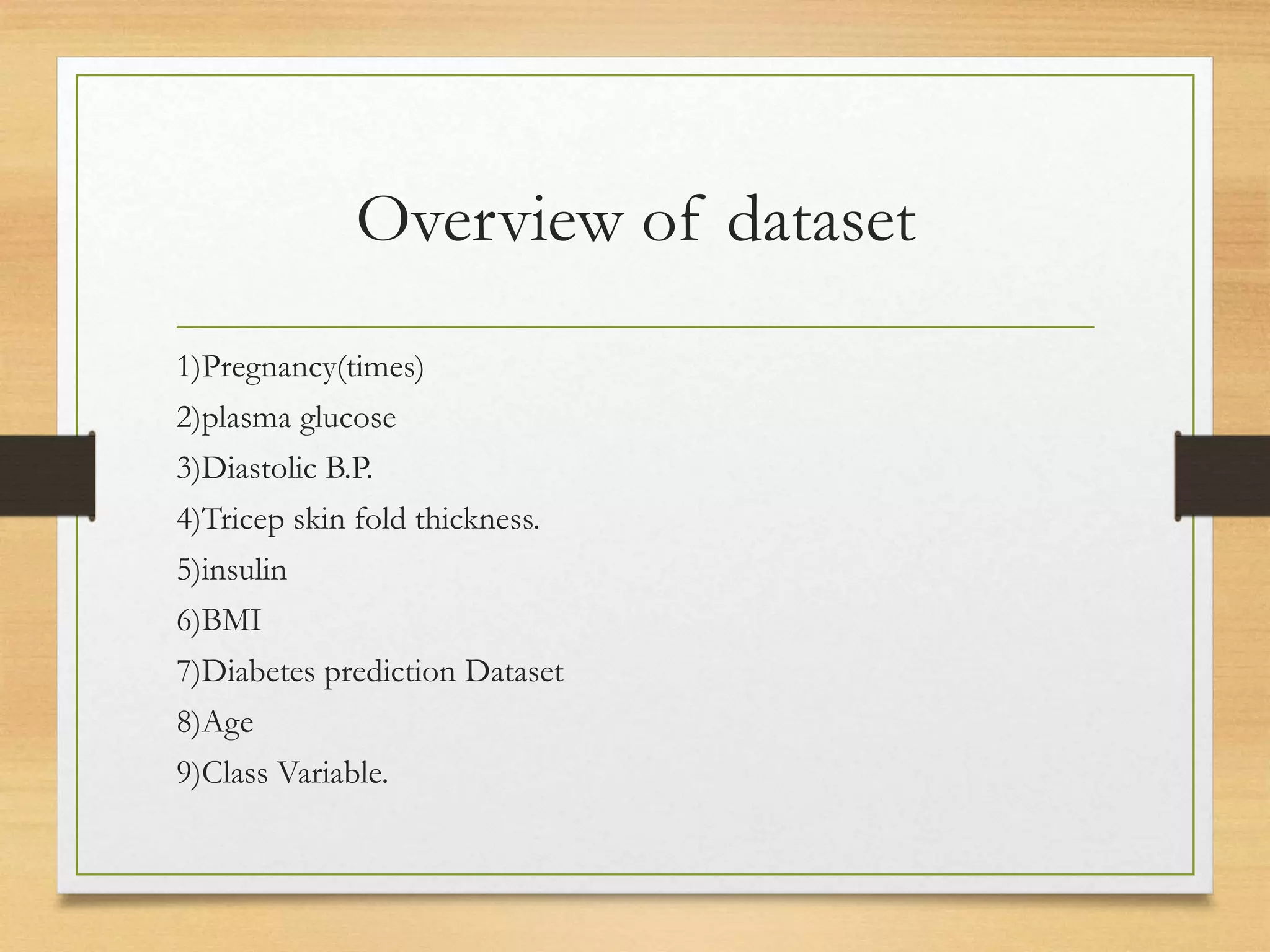 Overview of dataset

1)Pregnancy(times)
2)plasma glucose
3)Diastolic B.P.
4)Tricep skin fold thickness.
5)insulin
6)BMI
7)Diabetes prediction Dataset
8)Age
9)Class Variable.